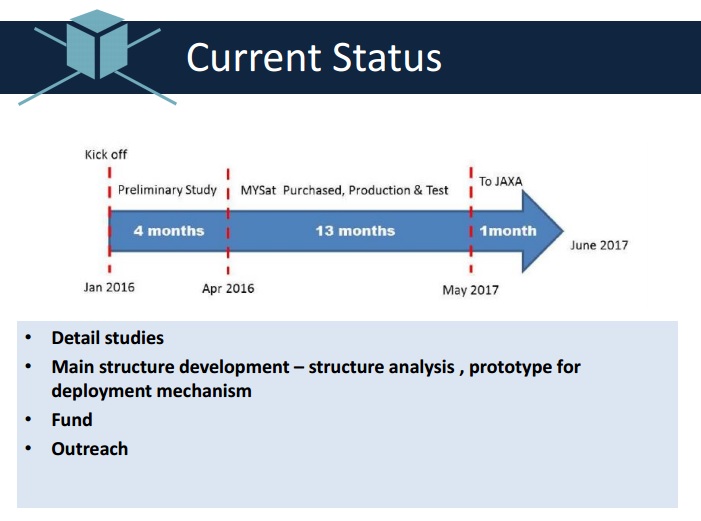 Current Status

Kick off

Preliminary Study

MYSat Purchased, Production & Test

To JAXA

4 months

13 months

1month

June 2017

Jan 2016

Apr 2016

May 2017

• Detail studies
• Main structure development – structure analysis , prototype for deployment mechanism
• Fund
• Outreach